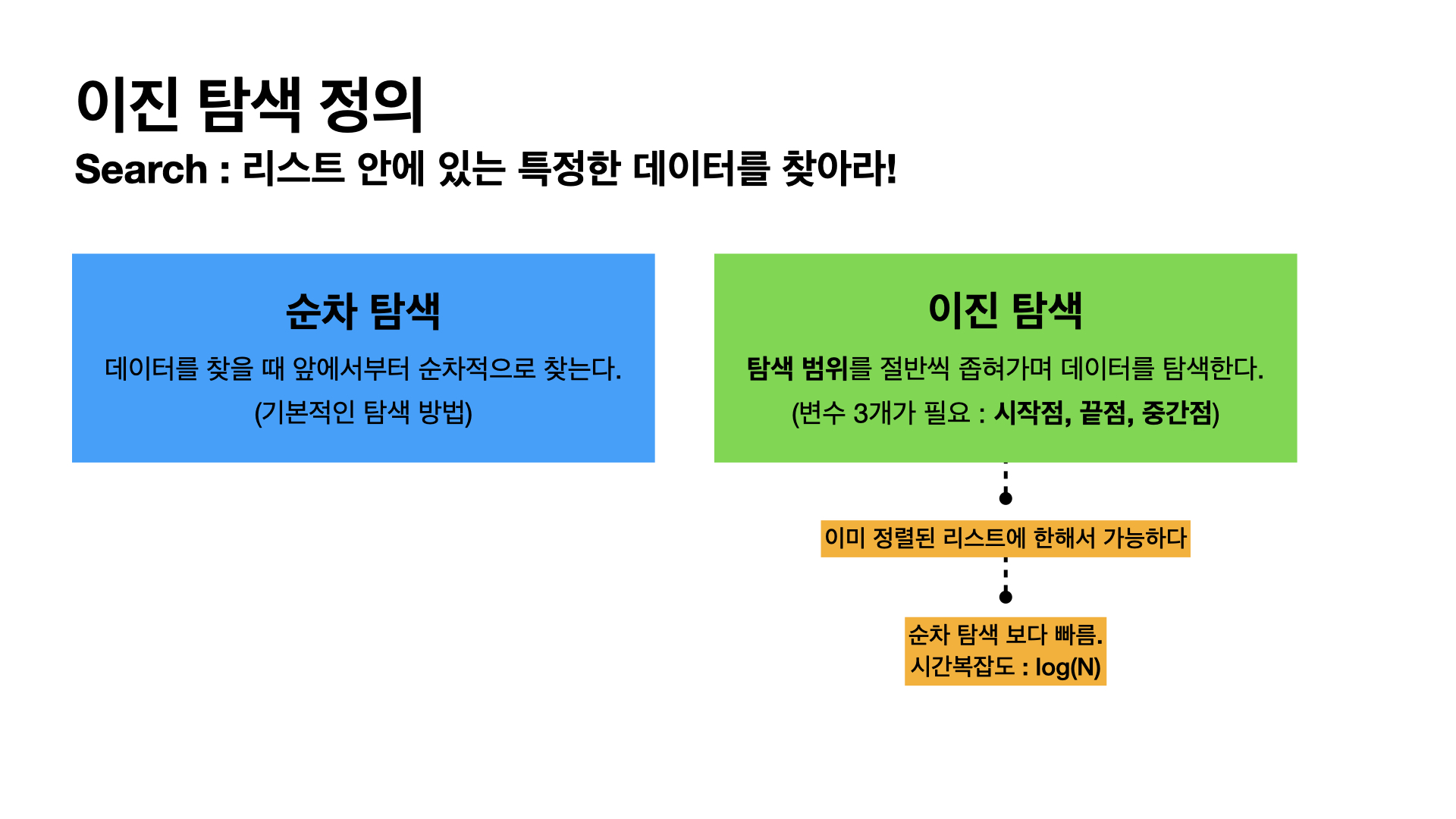 이진 탐색 정의

Search : 리스트 안에 있는 특정한 데이터를 찾아라!

순차 탐색

데이터를 찾을 때 앞에서부터 순차적으로 찾는다.
(기본적인 탐색 방법)

이진 탐색

탐색 범위를 절반씩 좁혀가며 데이터를 탐색한다.
(변수 3개가 필요 : 시작점, 끝점, 중간점)

이미 정렬된 리스트에 한해서 가능하다

순차 탐색 보다 빠름.
시간복잡도 : log(N)